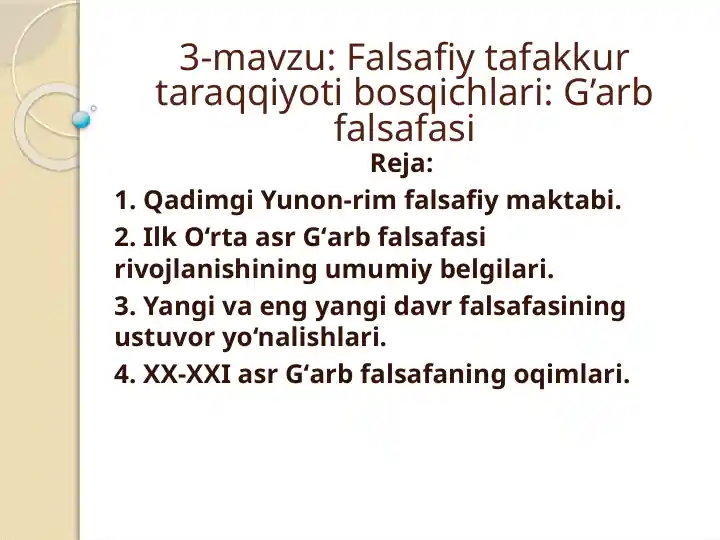 3-mavzu: Falsafiy tafakkur taraqqiyoti bosqichlari: G’arb falsafasi

Reja:

1. Qadimgi Yunon-rim falsafiy maktabi.

2. Ilk O‘rta asr G‘arb falsafasi rivojlanishining umumiy belgilari.

3. Yangi va eng yangi davr falsafasining ustuvor yo‘nalishlari.

4. XX-XXI asr G‘arb falsafaning oqimlari.